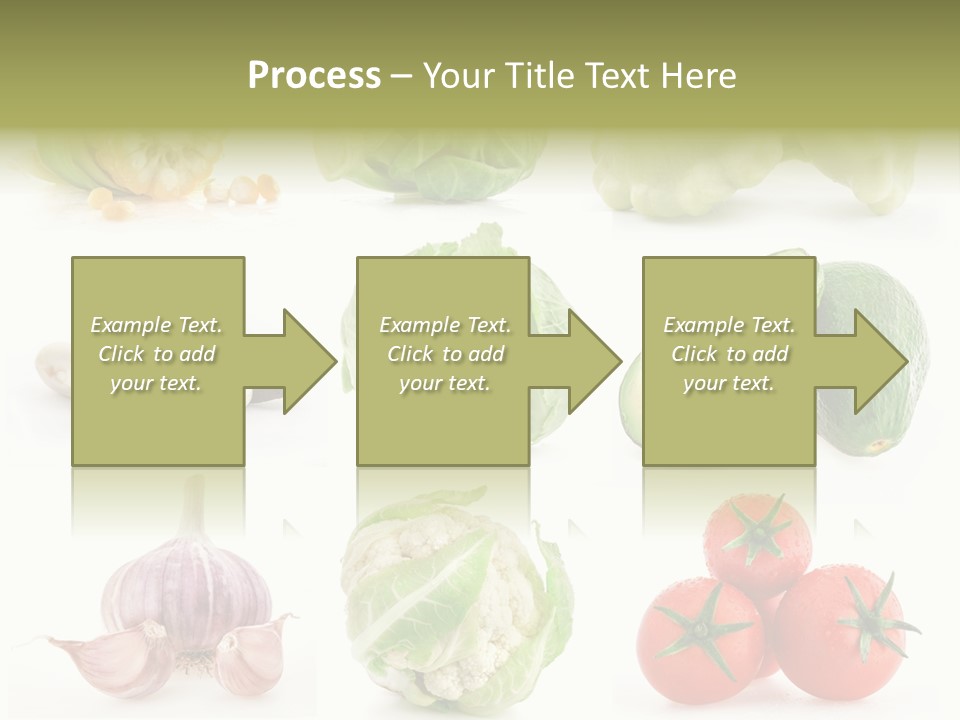 Process – Your Title Text Here

Example Text. Click to add your text.

Example Text. Click to add your text.

Example Text. Click to add your text.